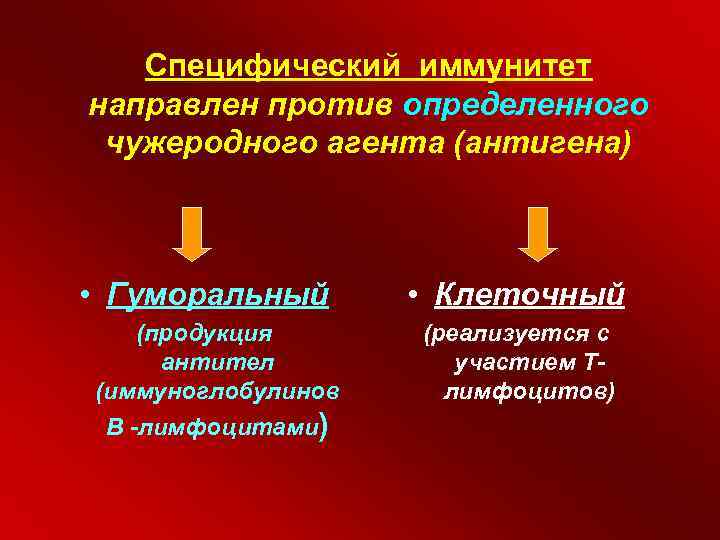 Специфический иммунитет направлен против определенного чужеродного агента (антигена)

• Гуморальный
(продукция антител (иммуноглобулинов В -лимфоцитами)

• Клеточный
(реализуется с участием Т-лимфоцитов)